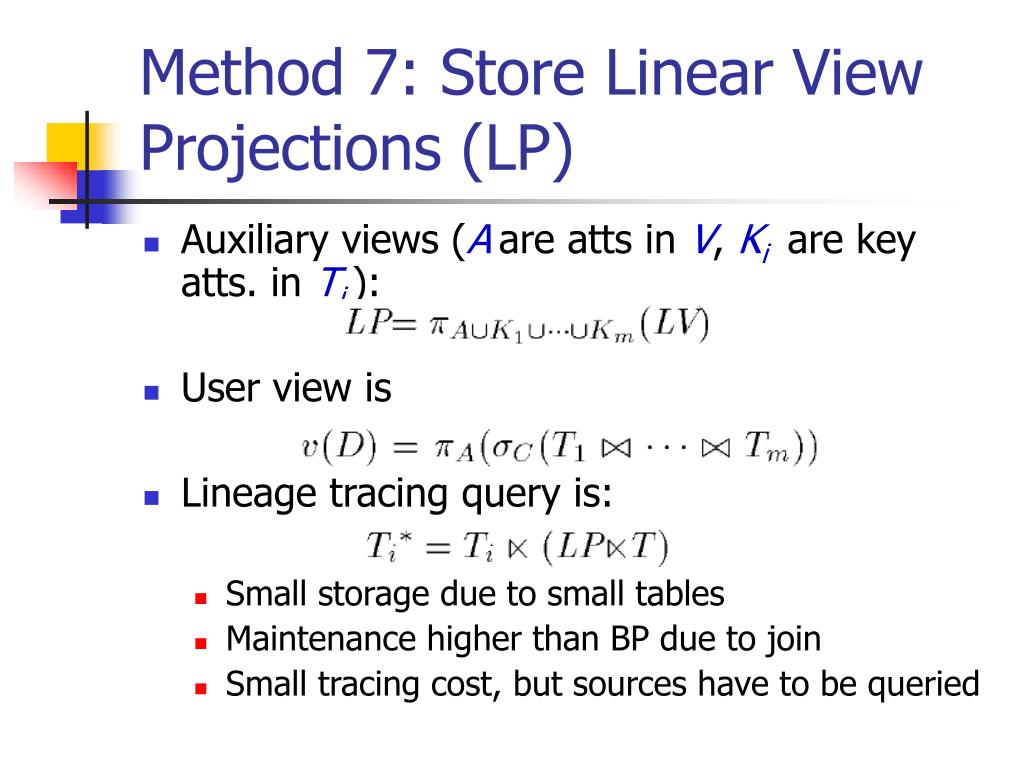 Method 7: Store Linear View Projections (LP)

Auxiliary views ($A$ are atts in $V$, $K_i$ are key atts. in $T_i$):

$LP = \pi_{A \cup K_1 \cup \cdots \cup K_m}(LV)$

User view is

$v(D) = \pi_A(\sigma_C(T_1 \bowtie \cdots \bowtie T_m))$

Lineage tracing query is:

$T_i^* = T_i \ltimes (LP \ltimes T)$

Small storage due to small tables

Maintenance higher than BP due to join

Small tracing cost, but sources have to be queried